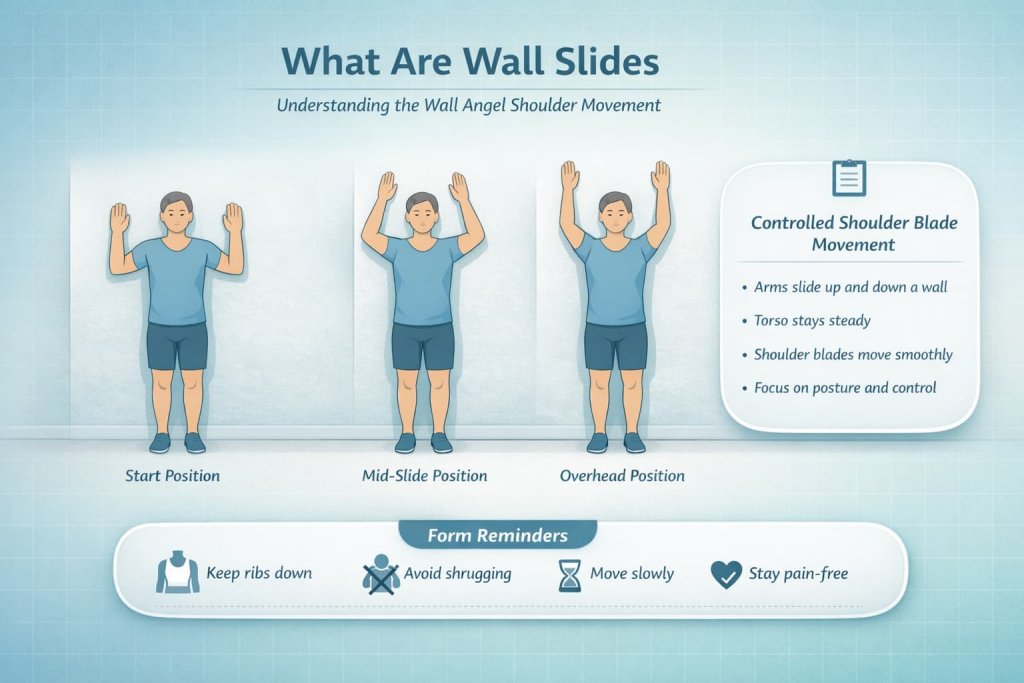 What Are Wall Slides

Understanding the Wall Angel Shoulder Movement

Start Position

Mid-Slide Position

Overhead Position

Controlled Shoulder Blade Movement

• Arms slide up and down a wall
• Torso stays steady
• Shoulder blades move smoothly
• Focus on posture and control

Form Reminders

Keep ribs down

Avoid shrugging

Move slowly

Stay pain-free